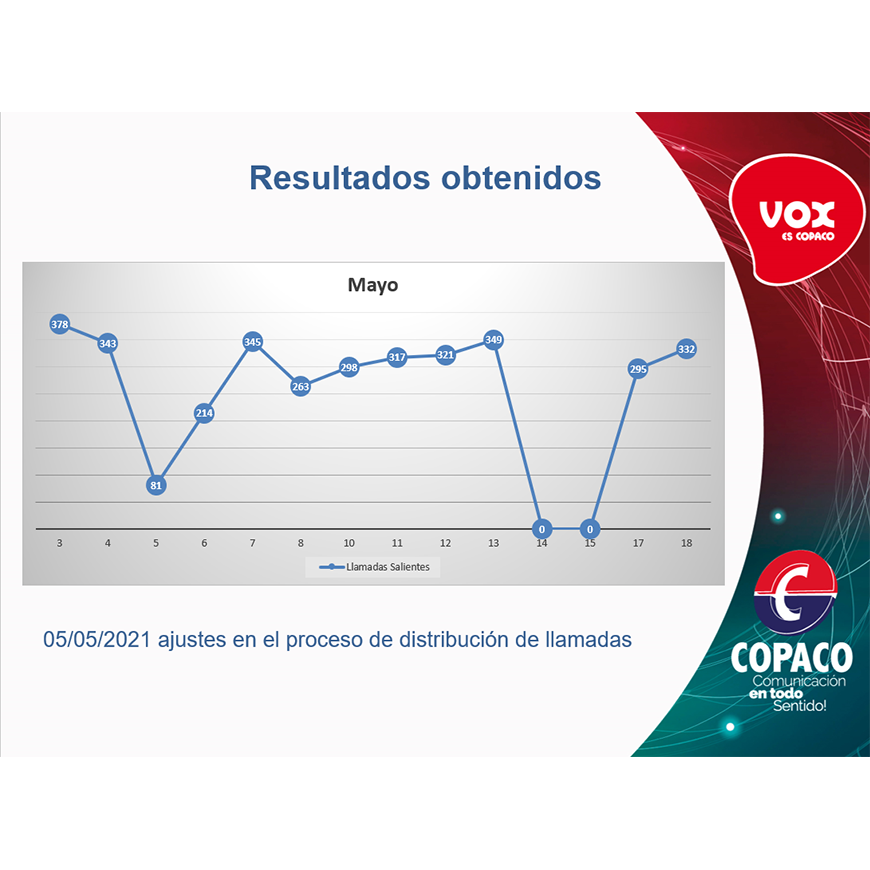 Resultados obtenidos

VOX
ES COPACO

Mayo

378
343
81
214
345
263
298
317
321
349
0
0
295
332

3 4 5 6 7 8 10 11 12 13 14 15 17 18

Llamadas Salientes

05/05/2021 ajustes en el proceso de distribución de llamadas

COPACO
Comunicación
en todo
Sentido!